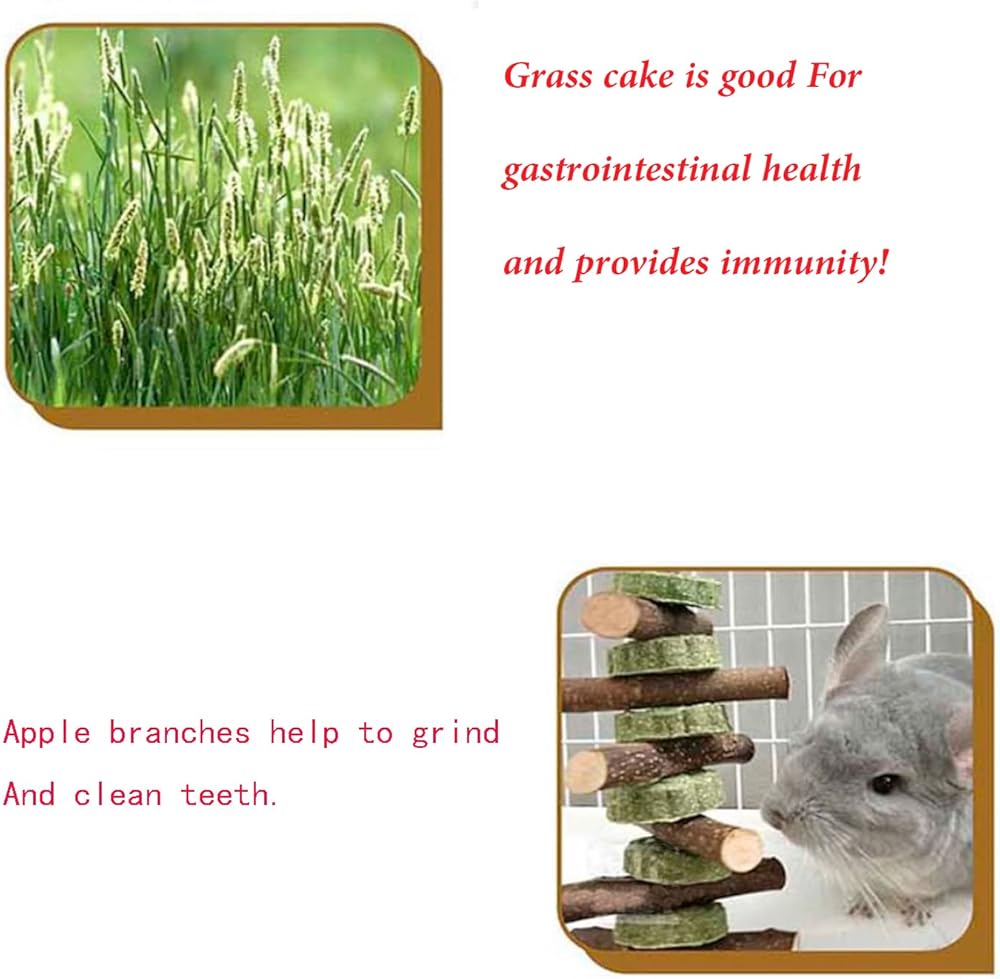 Grass cake is good For gastrointestinal health and provides immunity!

Apple branches help to grind And clean teeth.